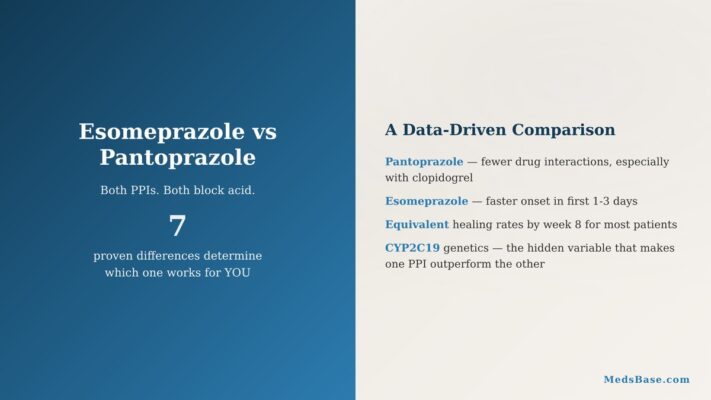 Esomeprazole vs Pantoprazole

Both PPIs. Both block acid.

7

proven differences determine which one works for YOU

A Data-Driven Comparison

Pantoprazole — fewer drug interactions, especially with clopidogrel

Esomeprazole — faster onset in first 1-3 days

Equivalent healing rates by week 8 for most patients

CYP2C19 genetics — the hidden variable that makes one PPI outperform the other

MedsBase.com